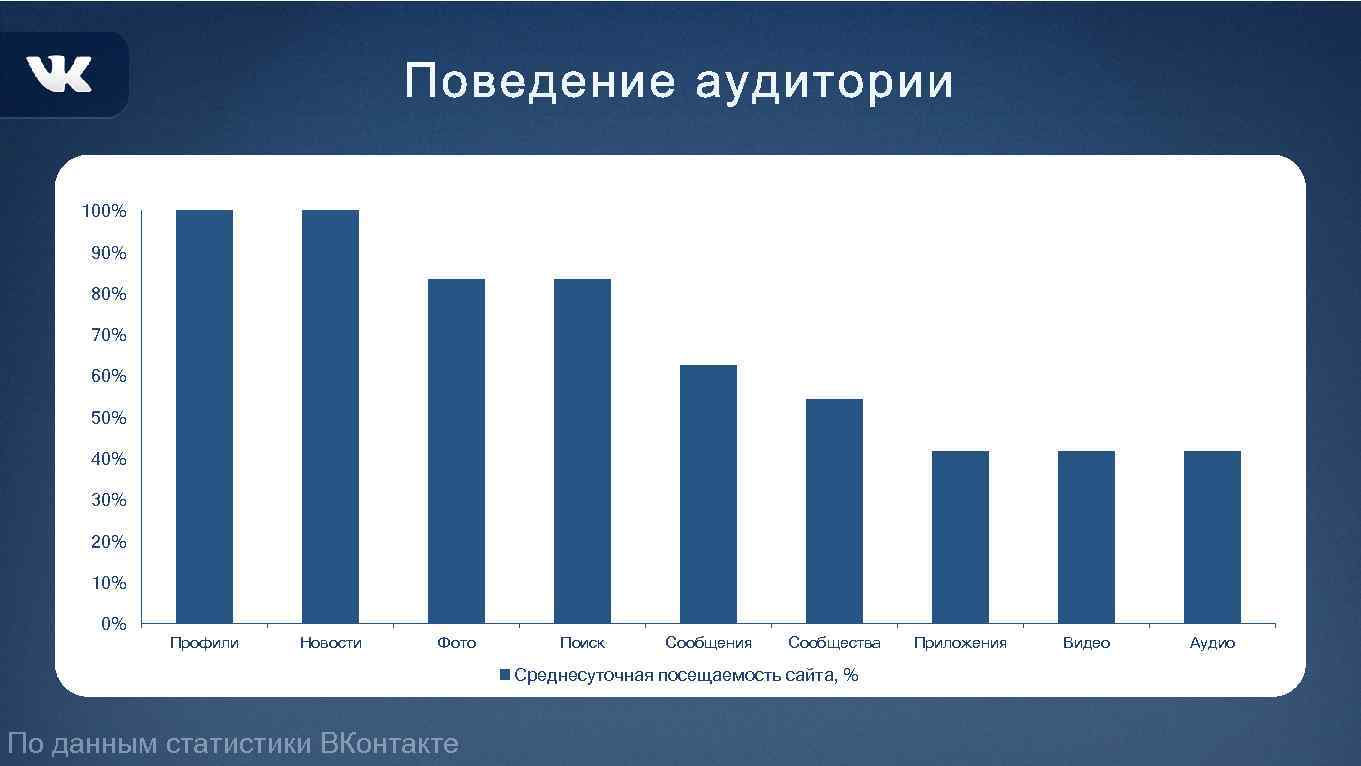 Поведение аудитории

100%
90%
80%
70%
60%
50%
40%
30%
20%
10%
0%

Профили Новости Фото Поиск Сообщения Сообщества Приложения Видео Аудио

Среднесуточная посещаемость сайта, %

По данным статистики ВКонтакте